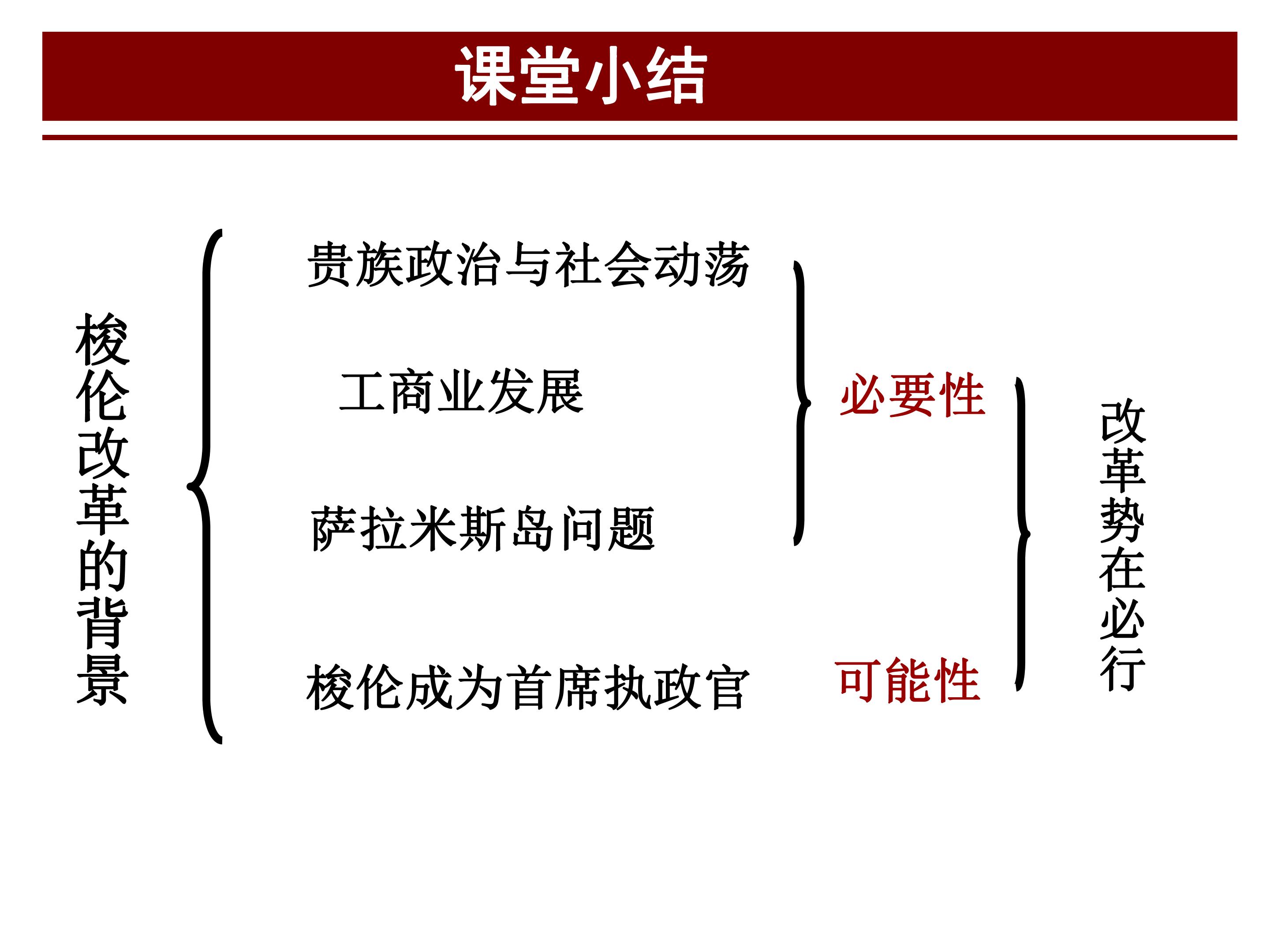 课堂小结

梭伦改革的背景

贵族政治与社会动荡

工商业发展

萨拉米斯岛问题

梭伦成为首席执政官

必要性

可能性

改革势在必行